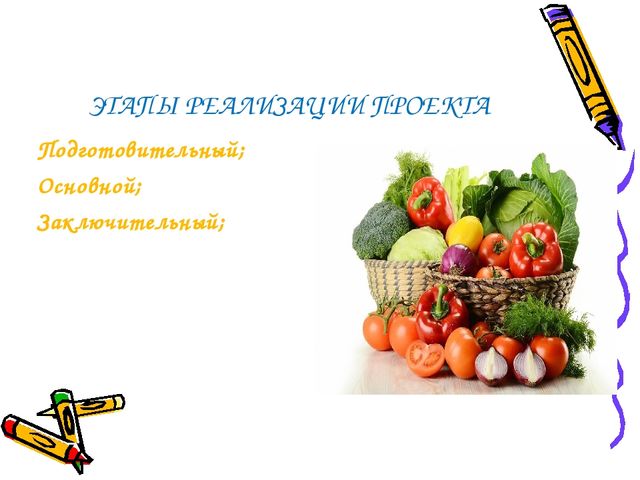 ЭТАПЫ РЕАЛИЗАЦИИ ПРОЕКТА

Подготовительный;

Основной;

Заключительный;